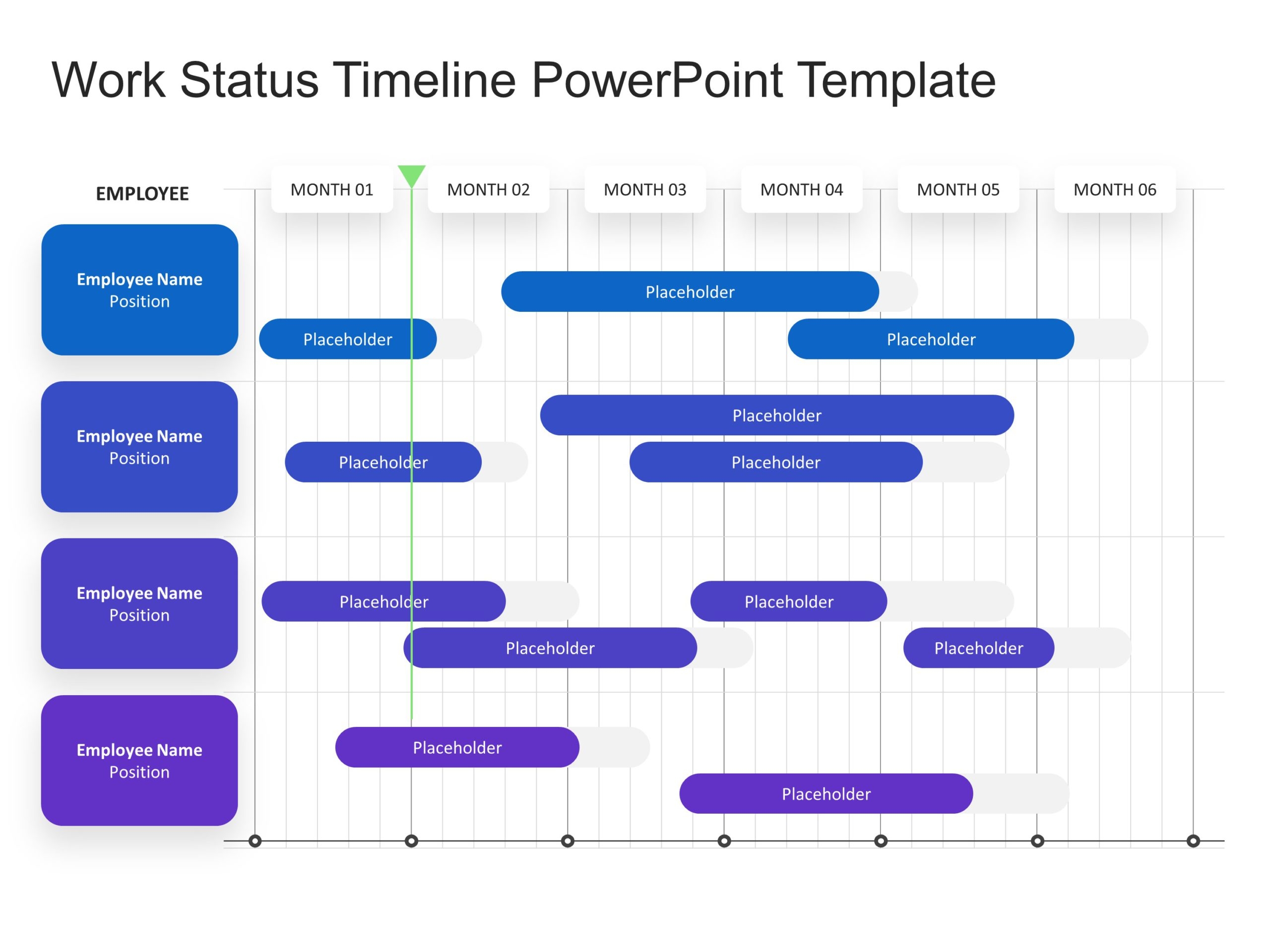 Work Status Timeline PowerPoint Template

EMPLOYEE

MONTH 01

MONTH 02

MONTH 03

MONTH 04

MONTH 05

MONTH 06

Employee Name
Position

Placeholder

Placeholder

Placeholder

Employee Name
Position

Placeholder

Placeholder

Placeholder

Employee Name
Position

Placeholder

Placeholder

Placeholder

Placeholder

Employee Name
Position

Placeholder

Placeholder